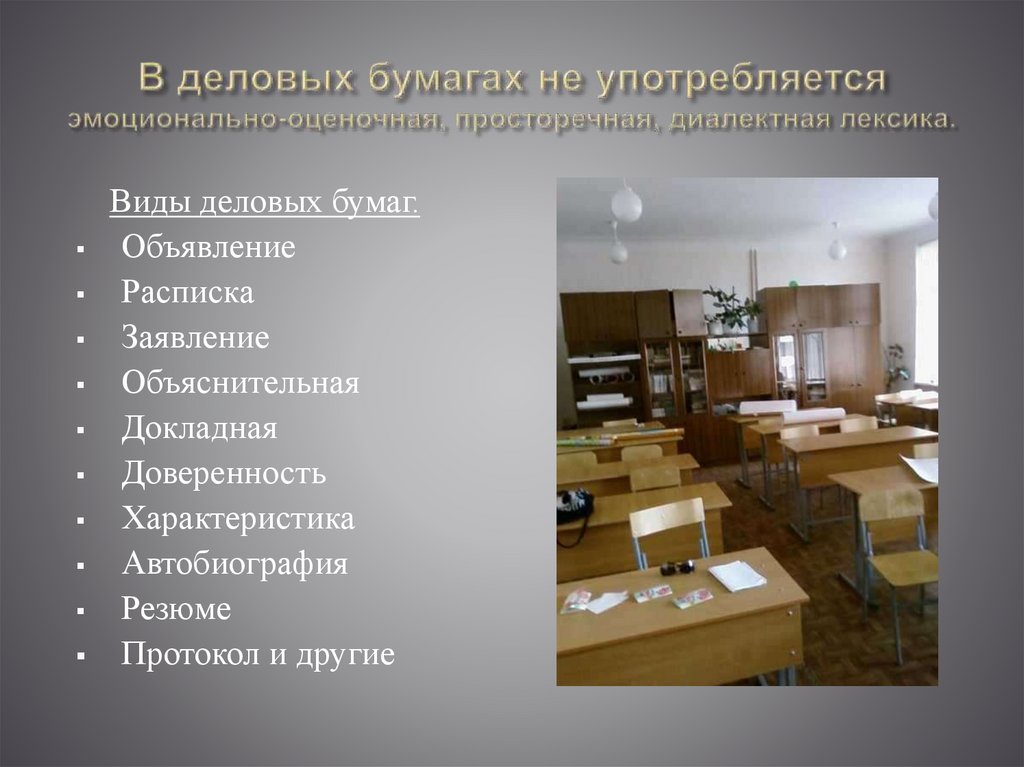 В деловых бумагах не употребляется
эмоционально-оценочная, просторечная, диалектная лексика.

Виды деловых бумаг.

- Объявление
- Расписка
- Заявление
- Объяснительная
- Докладная
- Доверенность
- Характеристика
- Автобиография
- Резюме
- Протокол и другие